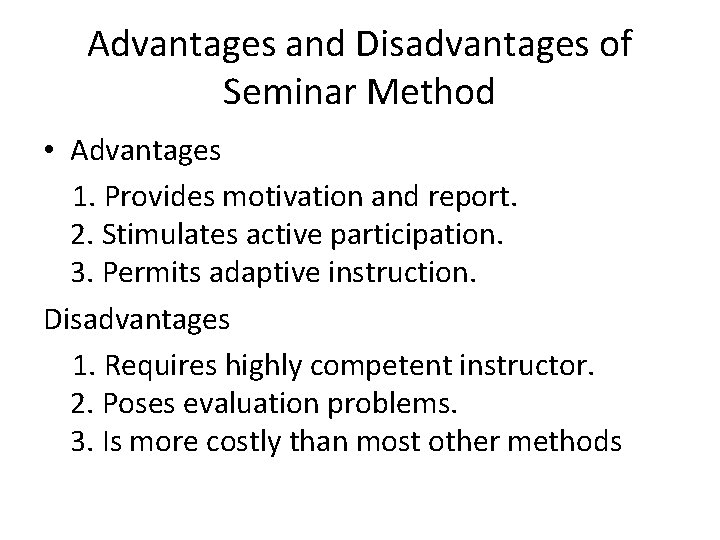 Advantages and Disadvantages of Seminar Method

• Advantages
1. Provides motivation and report.
2. Stimulates active participation.
3. Permits adaptive instruction.

Disadvantages
1. Requires highly competent instructor.
2. Poses evaluation problems.
3. Is more costly than most other methods